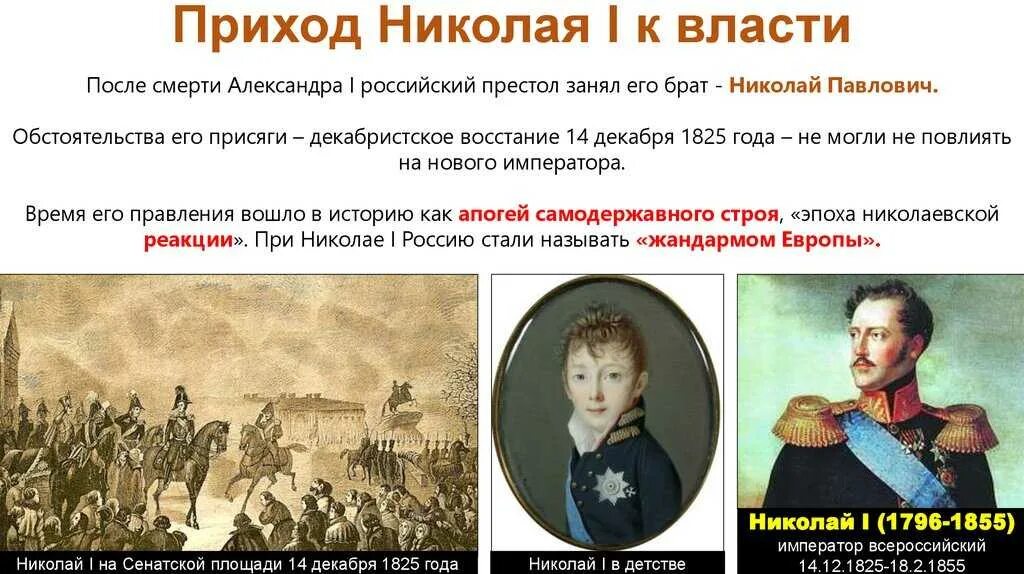 Приход Николая I к власти

После смерти Александра I российский престол занял его брат - Николай Павлович.

Обстоятельства его присяги – декабристское восстание 14 декабря 1825 года – не могли не повлиять на нового императора.

Время его правления вошло в историю как апогей самодержавного строя, «эпоха николаевской реакции». При Николае I Россию стали называть «жандармом Европы».

Николай I на Сенатской площади 14 декабря 1825 года

Николай I в детстве

Николай I (1796-1855)
император всероссийский
14.12.1825-18.2.1855